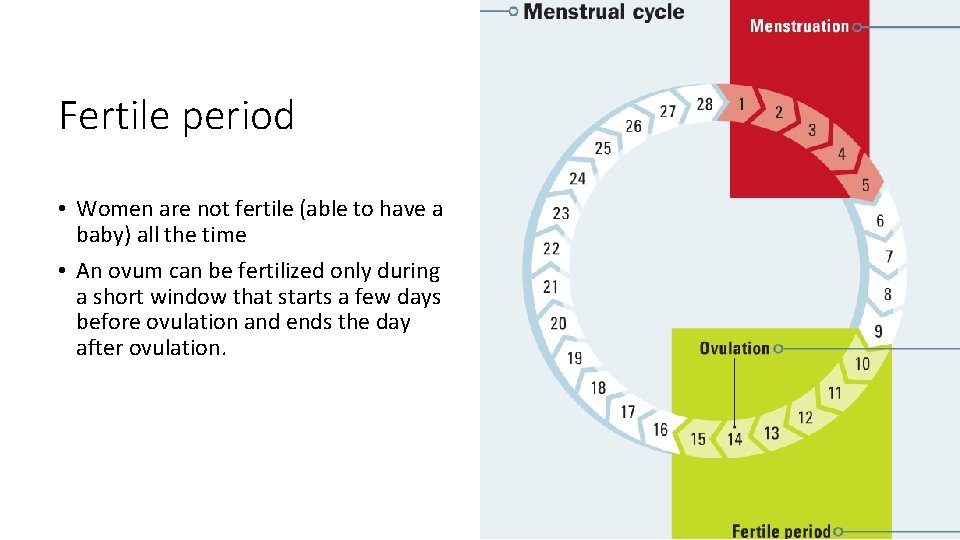 Fertile period

• Women are not fertile (able to have a baby) all the time

• An ovum can be fertilized only during a short window that starts a few days before ovulation and ends the day after ovulation.

Menstrual cycle

Menstruation

1 2 3 4 5 6 7 8 9 10 11 12 13 14 15 16 17 18 19 20 21 22 23 24 25 26 27 28

Ovulation

Fertile period